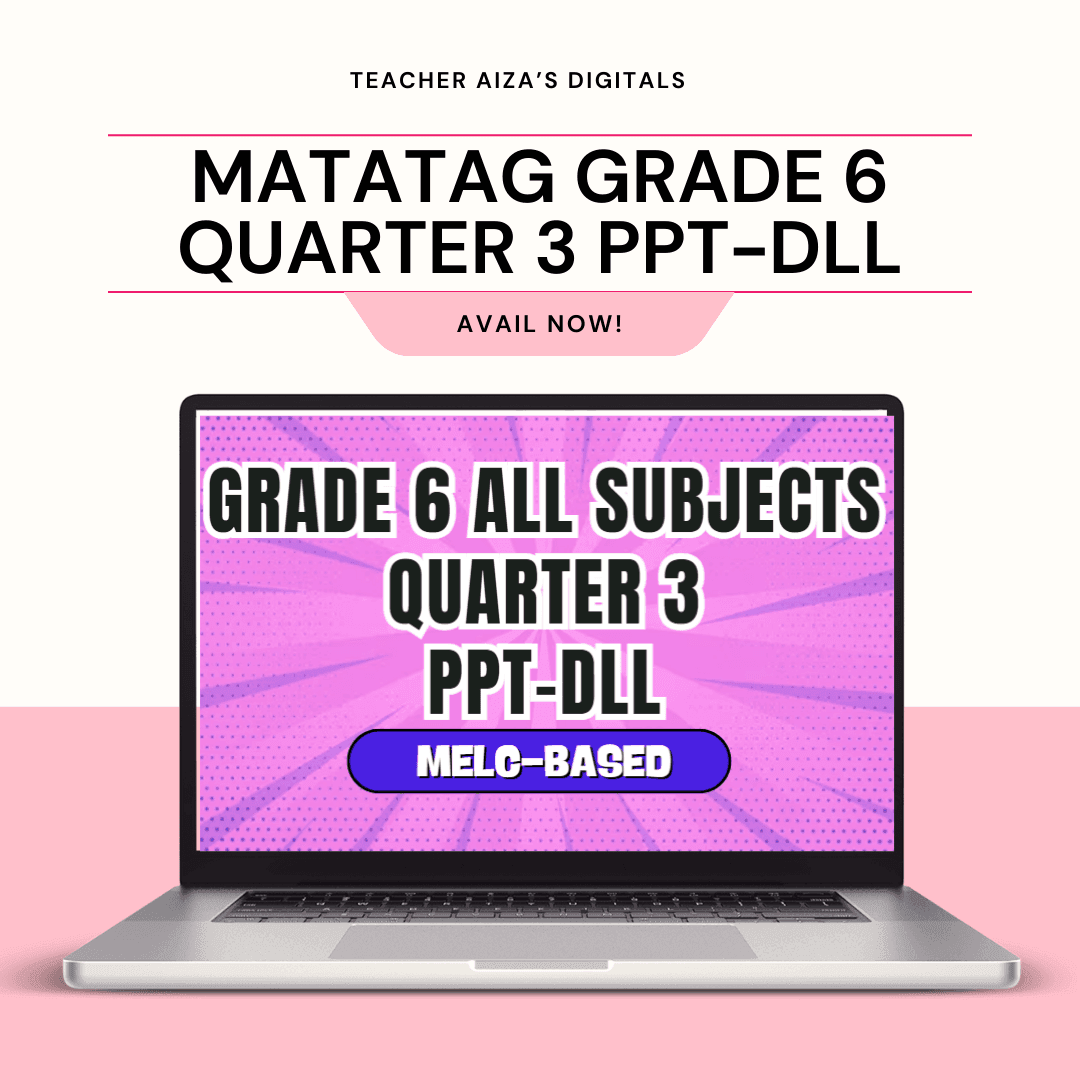 TEACHER AIZA'S DIGITALS

MATATAG GRADE 6 QUARTER 3 PPT-DLL

AVAIL NOW!

GRADE 6 ALL SUBJECTS QUARTER 3 PPT-DLL

MELC-BASED